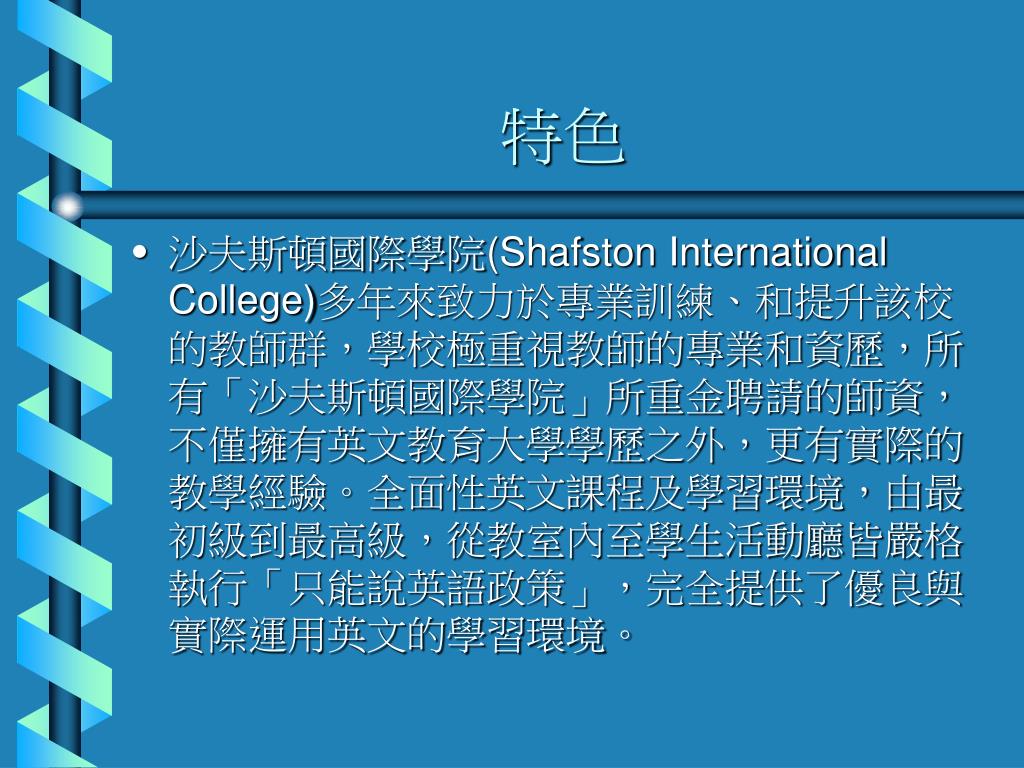 特色

• 沙夫斯頓國際學院(Shafston International College)多年來致力於專業訓練、和提升該校的教師群，學校極重視教師的專業和資歷，所有「沙夫斯頓國際學院」所重金聘請的師資，不僅擁有英文教育大學學歷之外，更有實際的教學經驗。全面性英文課程及學習環境，由最初級到最高級，從教室內至學生活動廳皆嚴格執行「只能說英語政策」，完全提供了優良與實際運用英文的學習環境。